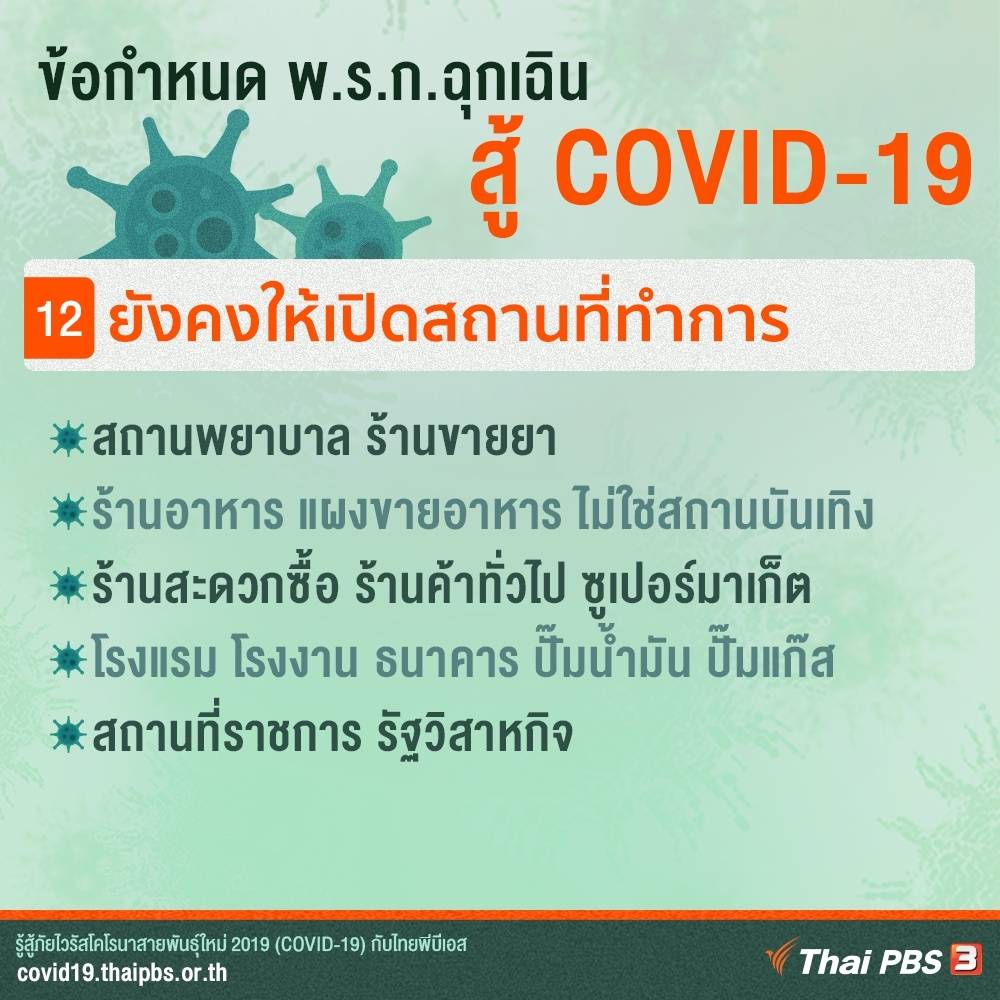 ข้อกำหนด พ.ร.ก.ฉุกเฉิน
สู้ COVID-19

12 ยังคงให้เปิดสถานที่ทำการ

สถานพยาบาล ร้านขายยา
ร้านอาหาร แผงขายอาหาร ไม่ใช่สถานบันเทิง
ร้านสะดวกซื้อ ร้านค้าทั่วไป ซูเปอร์มาเก็ต
โรงแรม โรงงาน ธนาคาร ปั๊มน้ำมัน ปั๊มแก๊ส
สถานที่ราชการ รัฐวิสาหกิจ

รู้สู้ภัยไวรัสโคโรนาสายพันธุ์ใหม่ 2019 (COVID-19) กับไทยพีบีเอส
covid19.thaipbs.or.th

Thai PBS 3